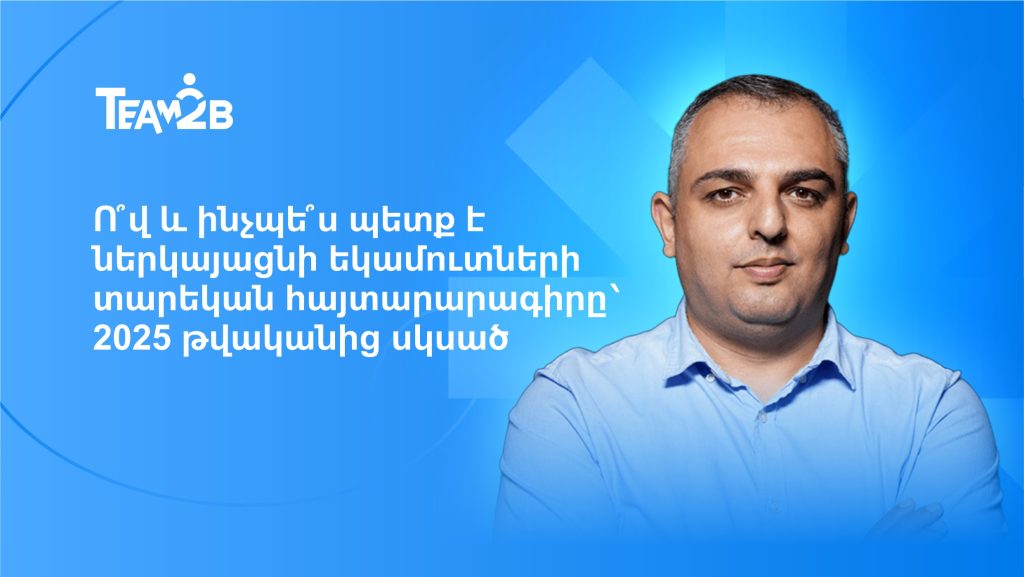 TEAM2B

Ո՞վ և ինչպե՞ս պետք է ներկայացնի եկամուտների տարեկան հայտարարագիրը՝ 2025 թվականից սկսած